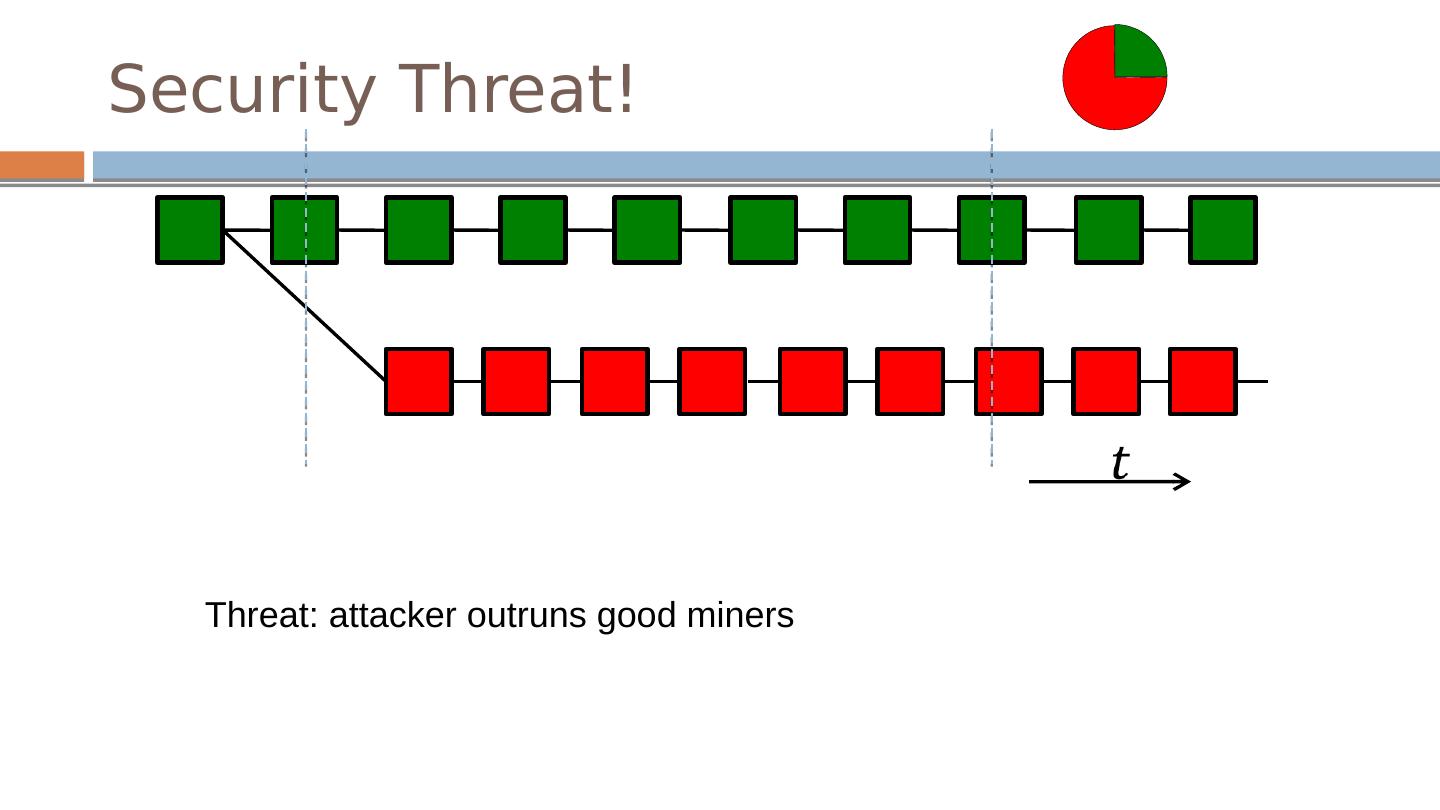 Security Threat!

$t$

Threat: attacker outruns good miners